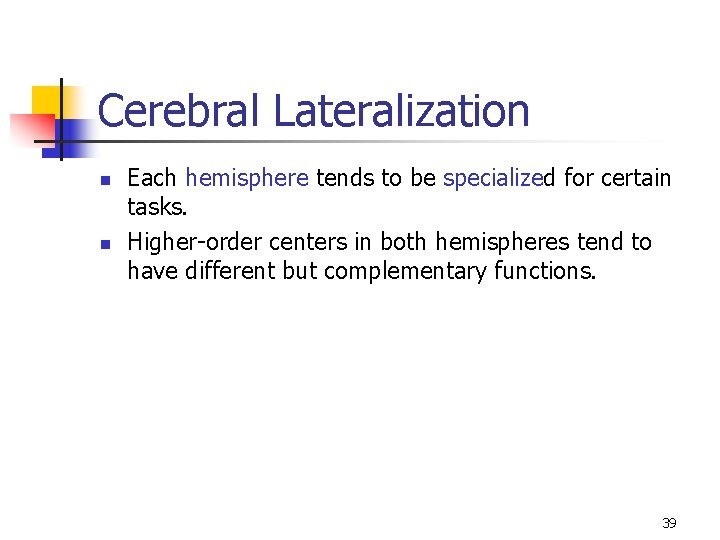 Cerebral Lateralization

- Each hemisphere tends to be specialized for certain tasks.
- Higher-order centers in both hemispheres tend to have different but complementary functions.

39